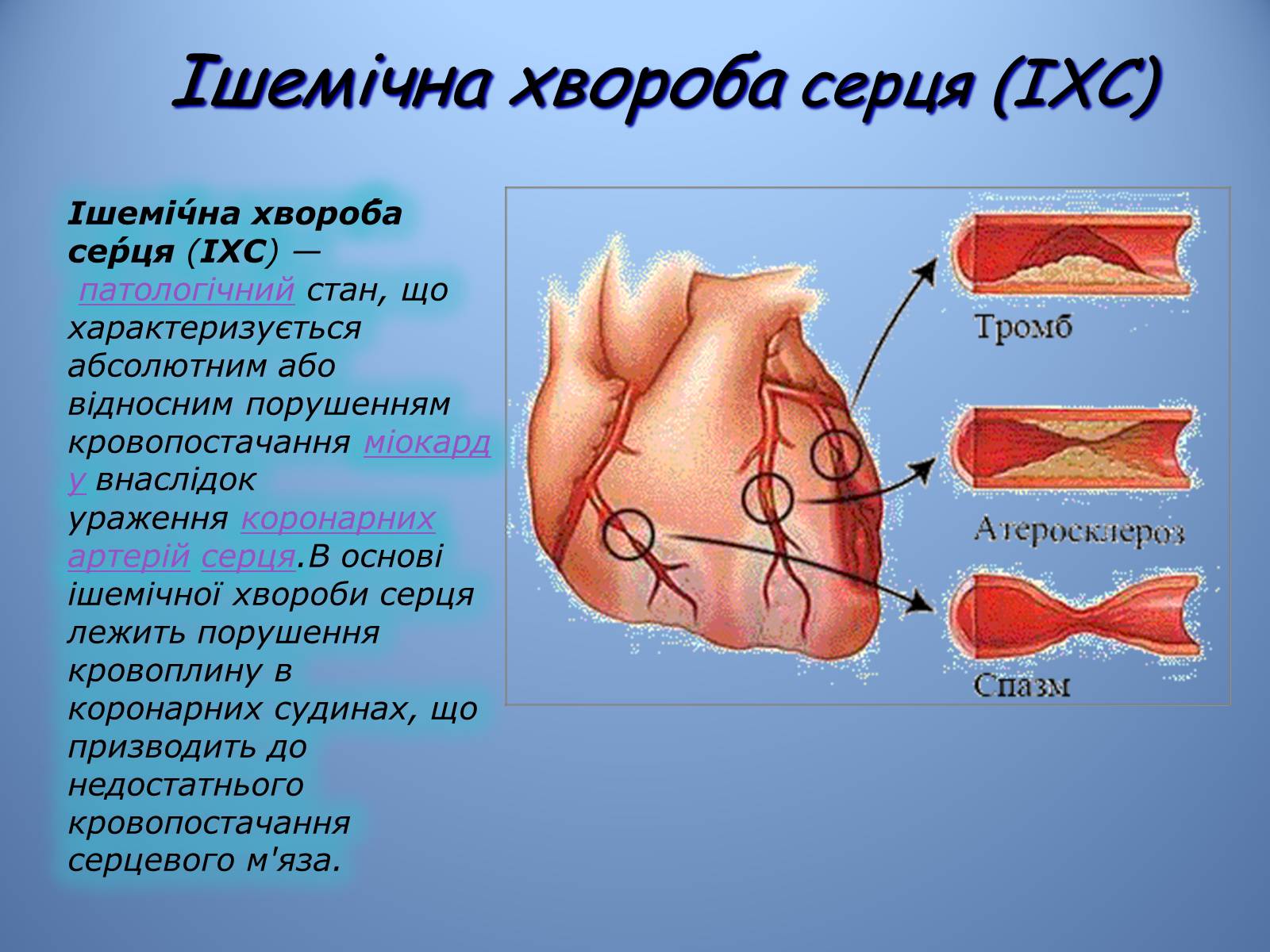 Ішемічна хвороба серця (ІХС)

Ішемі́чна хвороба се́рця (ІХС) — патологічний стан, що характеризується абсолютним або відносним порушенням кровопостачання міокарду внаслідок ураження коронарних артерій серця.В основі ішемічної хвороби серця лежить порушення кровоплину в коронарних судинах, що призводить до недостатнього кровопостачання серцевого м'яза.

Тромб

Атеросклероз

Спазм